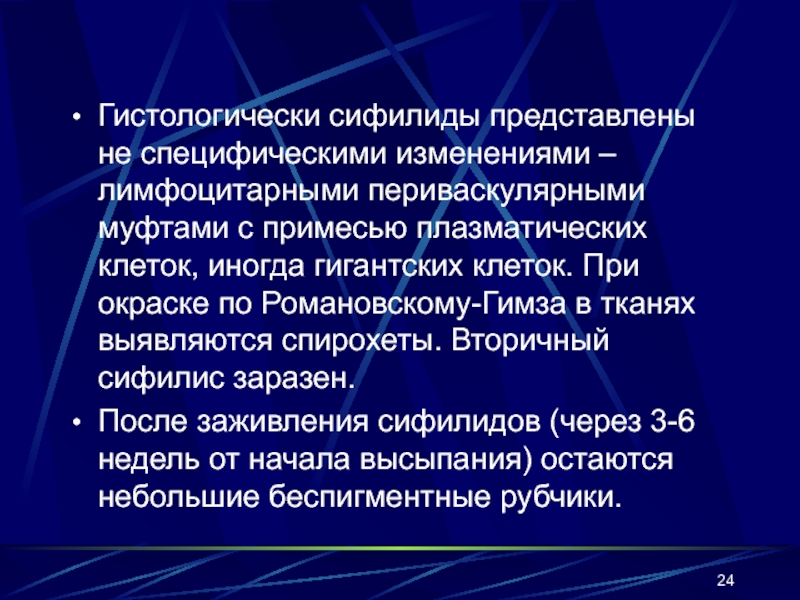 • Гистологически сифилиды представлены не специфическими изменениями – лимфоцитарными периваскулярными муфтами с примесью плазматических клеток, иногда гигантских клеток. При окраске по Романовскому-Гимза в тканях выявляются спирохеты. Вторичный сифилис заразен.

• После заживления сифилидов (через 3-6 недель от начала высыпания) остаются небольшие беспигментные рубчики.

24